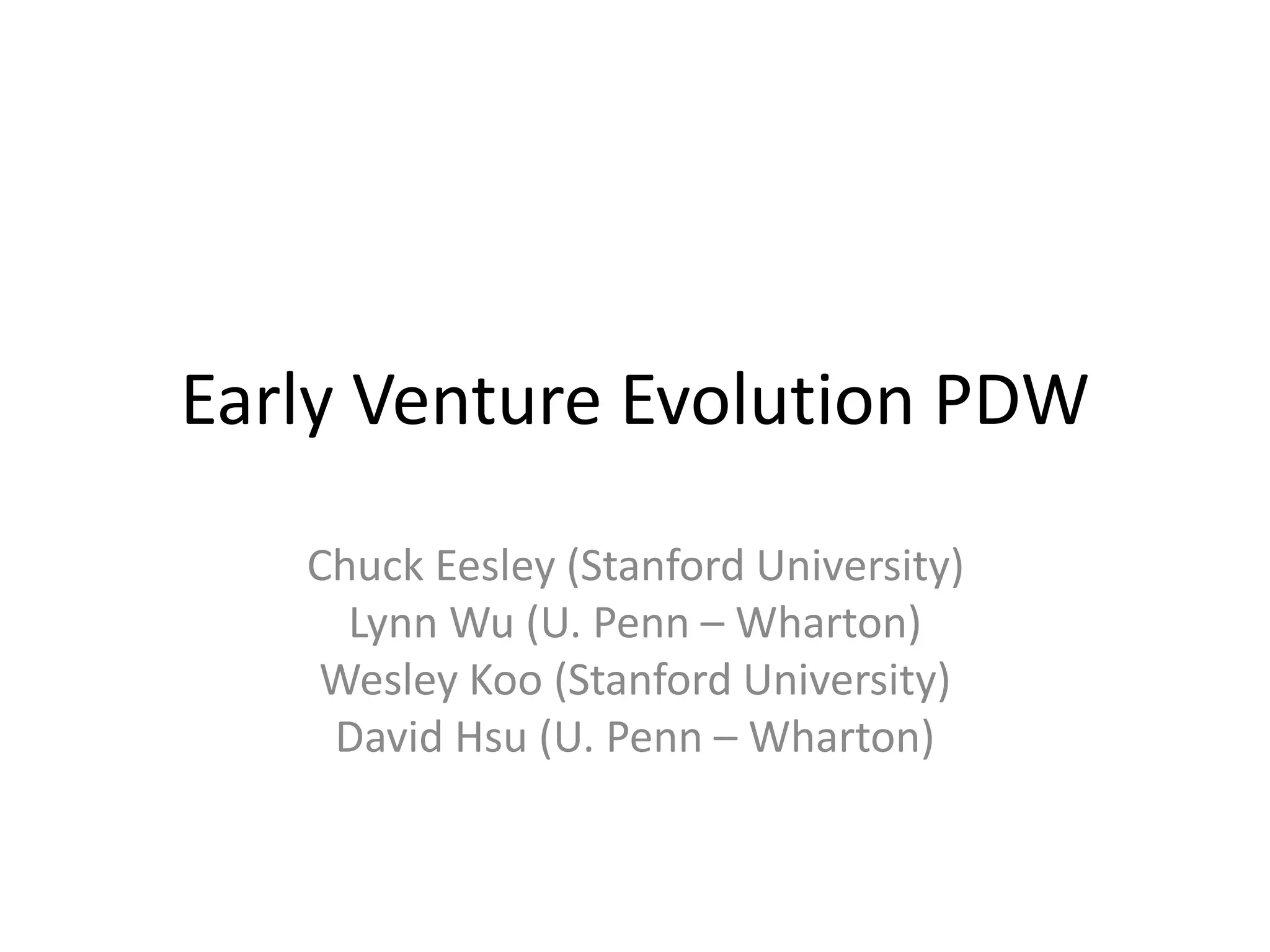 Early Venture Evolution PDW

Chuck Eesley (Stanford University)
Lynn Wu (U. Penn – Wharton)
Wesley Koo (Stanford University)
David Hsu (U. Penn – Wharton)